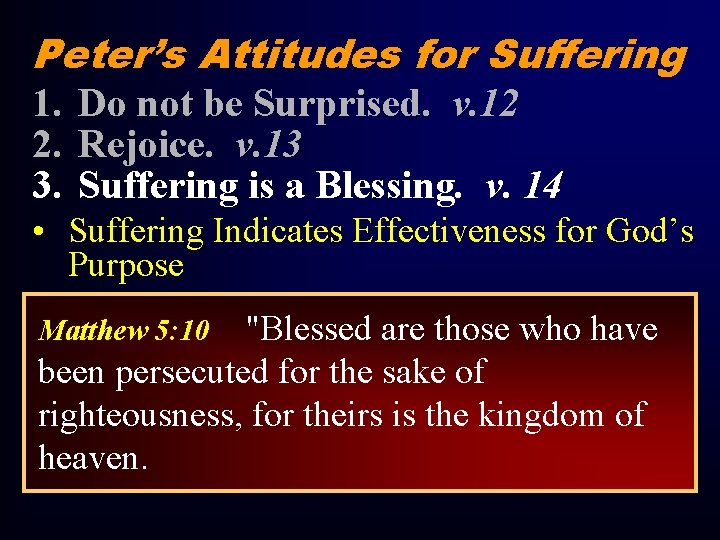 Peter's Attitudes for Suffering

1. Do not be Surprised. v.12
2. Rejoice. v.13
3. Suffering is a Blessing. v. 14

• Suffering Indicates Effectiveness for God's Purpose

Matthew 5:10 "Blessed are those who have been persecuted for the sake of righteousness, for theirs is the kingdom of heaven.